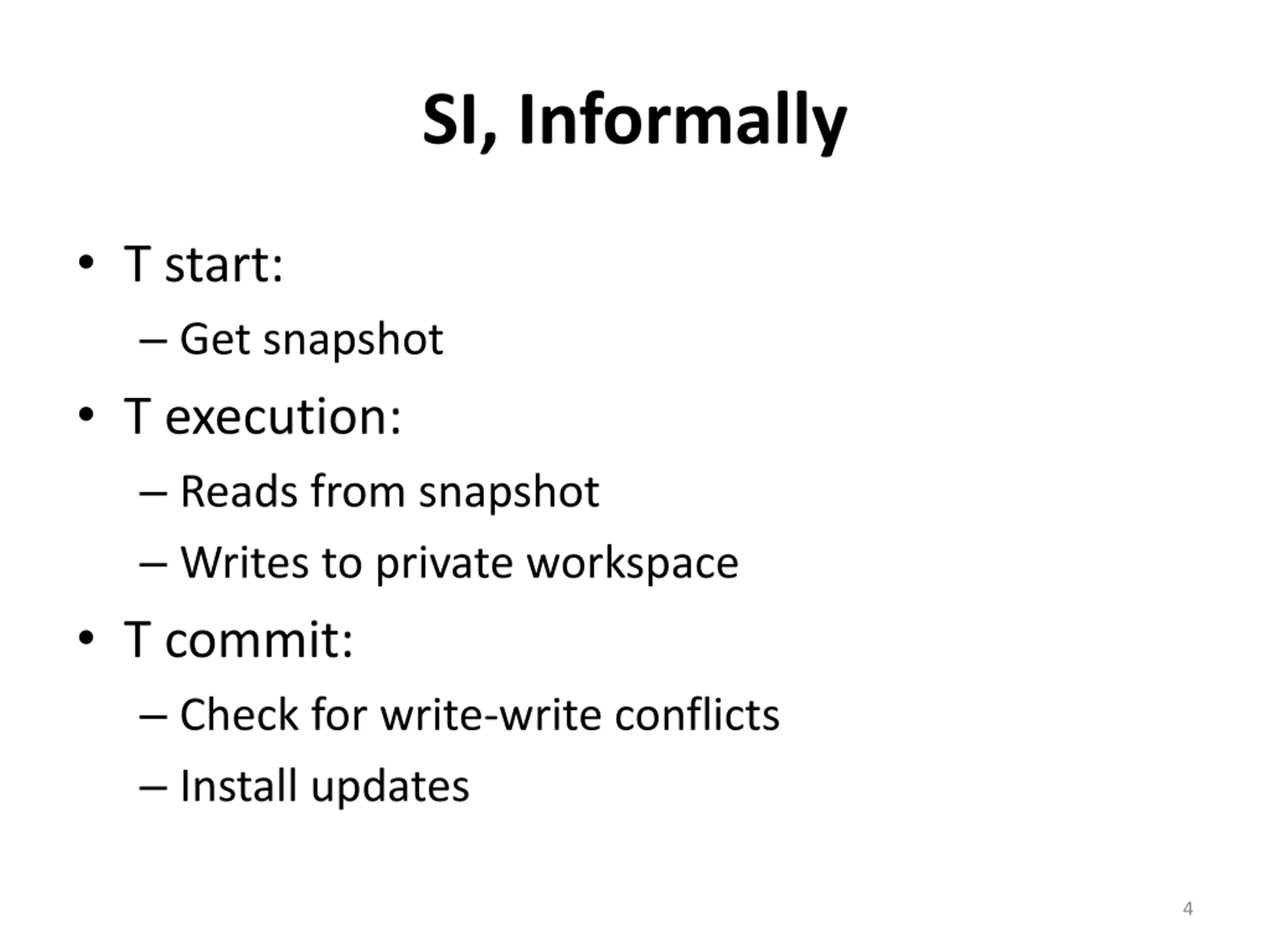 SI, Informally

• T start:
  – Get snapshot
• T execution:
  – Reads from snapshot
  – Writes to private workspace
• T commit:
  – Check for write-write conflicts
  – Install updates

4